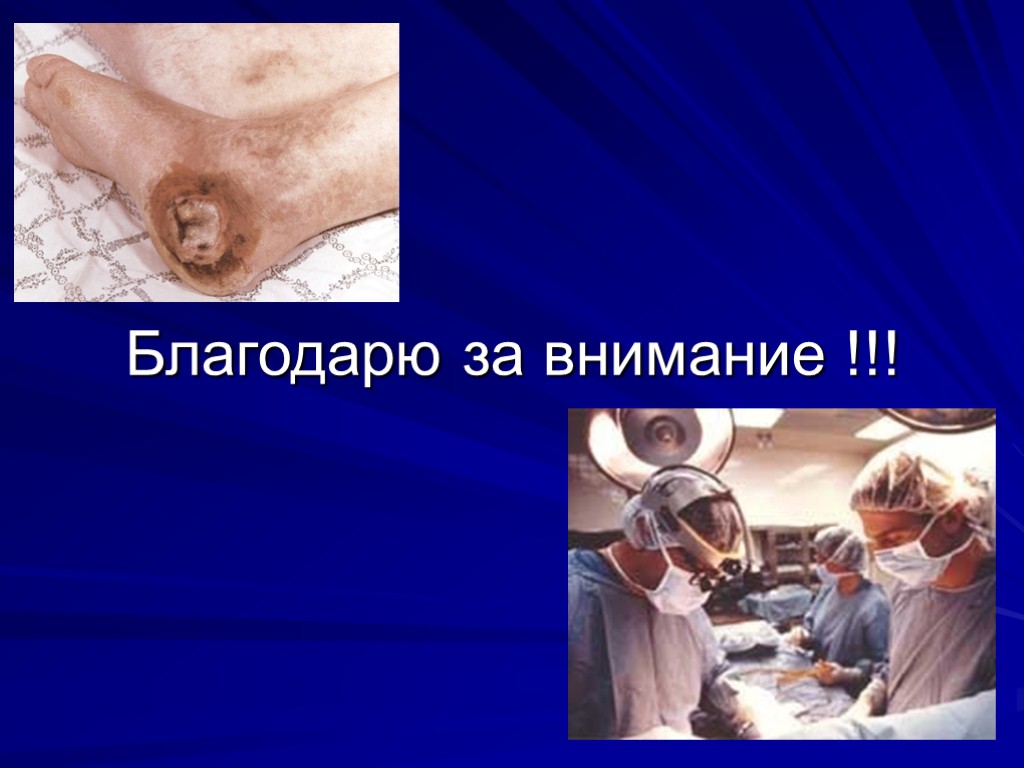 Благодарю за внимание !!!